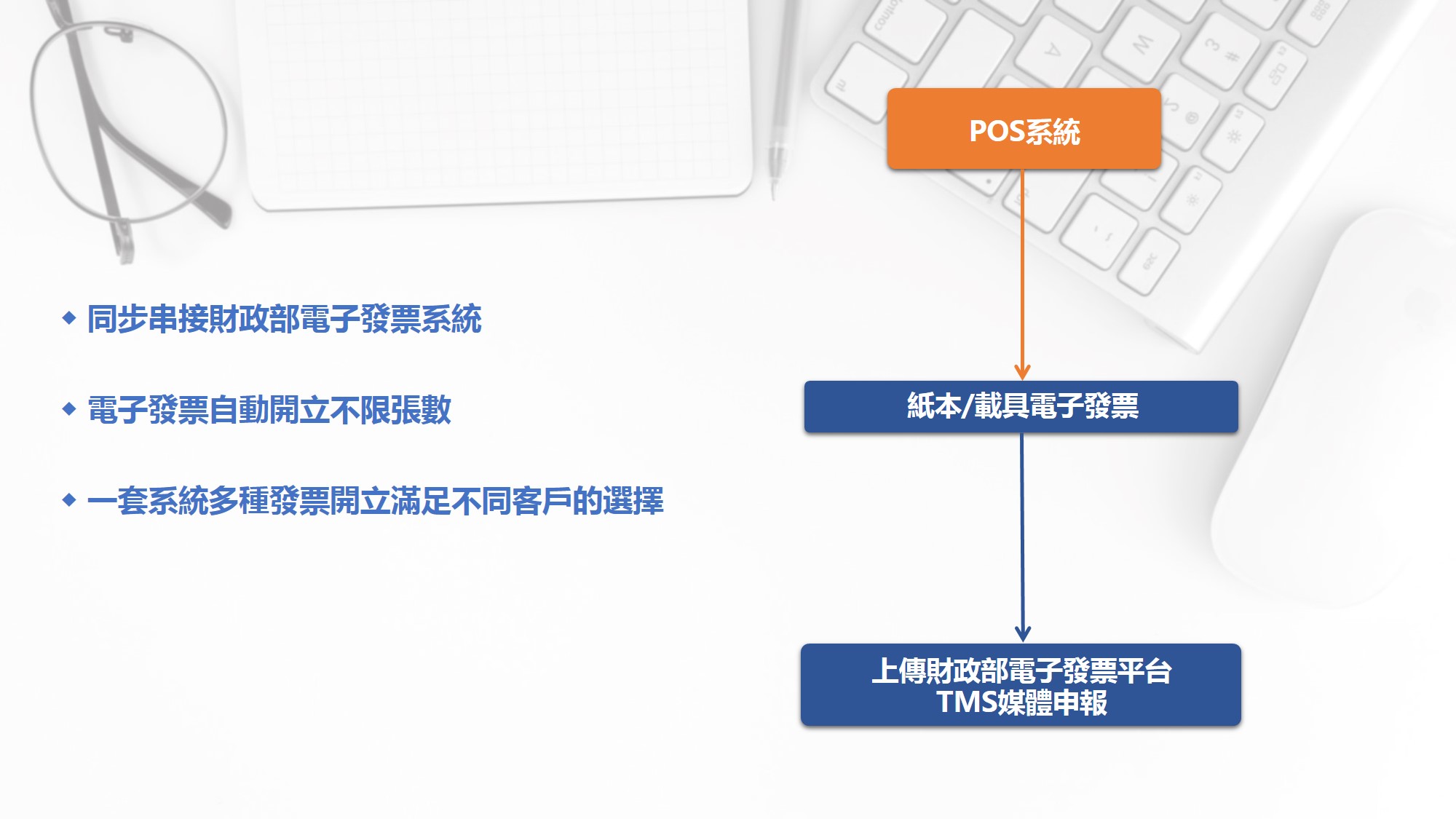 ◆ 同步串接財政部電子發票系統

◆ 電子發票自動開立不限張數

◆ 一套系統多種發票開立滿足不同客戶的選擇

POS系統

紙本/載具電子發票

上傳財政部電子發票平台
TMS媒體申報